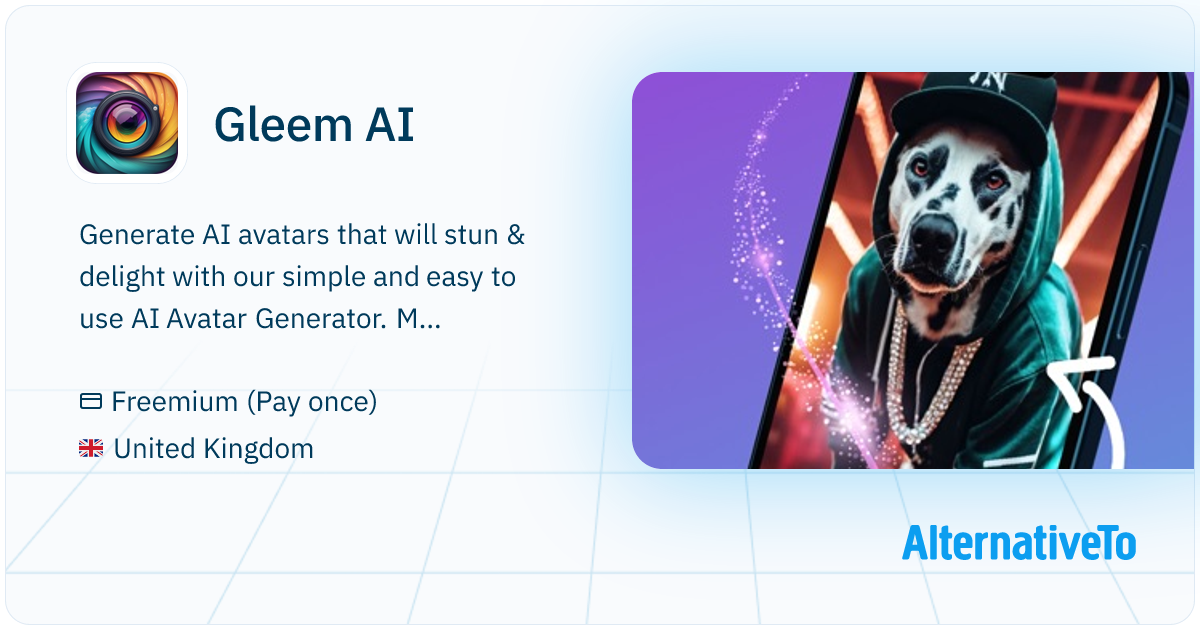 Gleem AI

Generate AI avatars that will stun & delight with our simple and easy to use AI Avatar Generator. M...

Freemium (Pay once)

United Kingdom

AlternativeTo